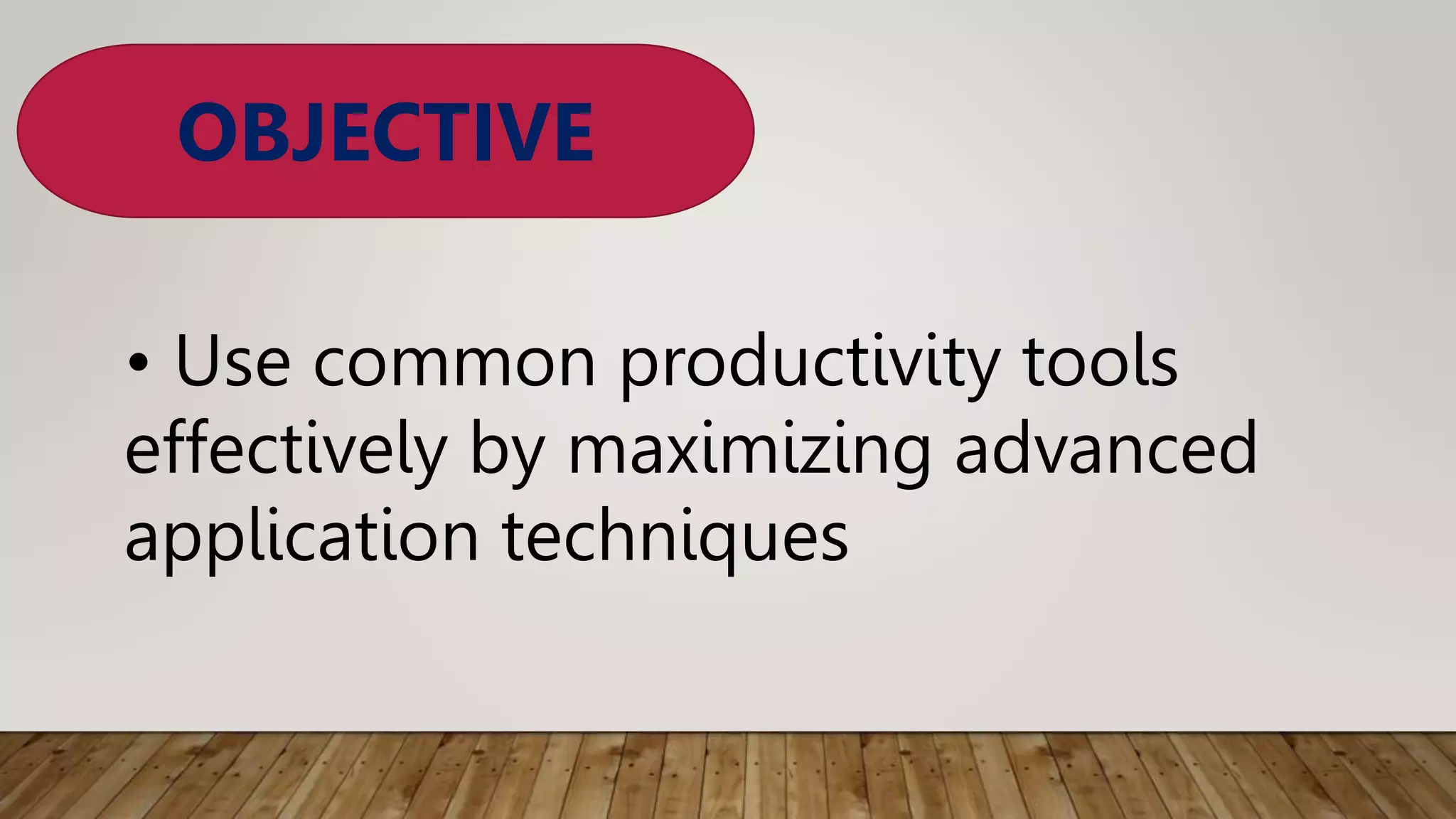 OBJECTIVE

• Use common productivity tools effectively by maximizing advanced application techniques